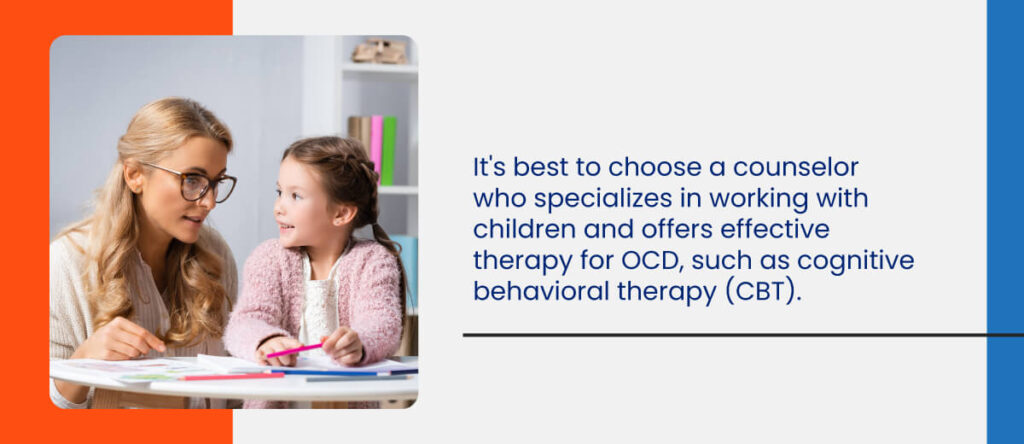 It's best to choose a counselor who specializes in working with children and offers effective therapy for OCD, such as cognitive behavioral therapy (CBT).